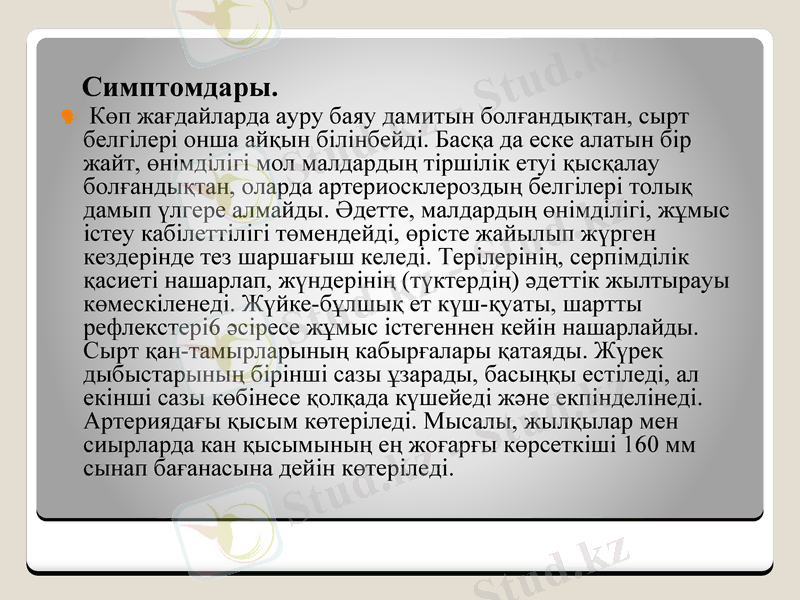 Симптомдары.

Көп жағдайларда ауру баяу дамитын болғандықтан, сырт белгілері онша айқын білінбейді. Басқа да еске алатын бір жайт, өнімділігі мол малдардың тіршілік етуі қысқалау болғандықтан, оларда артериосклероздың белгілері толық дамып үлгере алмайды. Әдетте, малдардың өнімділігі, жұмыс істеу кабілеттілігі төмендейді, өрісте жайылып жүрген кездерінде тез шаршағыш келеді. Терілерінің, серпімділік қасиеті нашарлап, жүндерінің (түктердің) әдеттік жылтырауы көмескіленеді. Жүйке-бұлшық ет күш-қуаты, шартты рефлекстеріб әсіресе жұмыс істегеннен кейін нашарлайды. Сырт қан-тамырларының кабырғалары қатаяды. Жүрек дыбыстарының бірінші сазы ұзарады, басыңқы естіледі, ал екінші сазы көбінесе қолқада күшейеді және екпінделінеді. Артериядағы қысым көтеріледі. Мысалы, жылқылар мен сиырларда кан қысымының ең жоғарғы көрсеткіші 160 мм сынап бағанасына дейін көтеріледі.

Stud.kz

Stud.kz

Stud.kz

Stud.kz